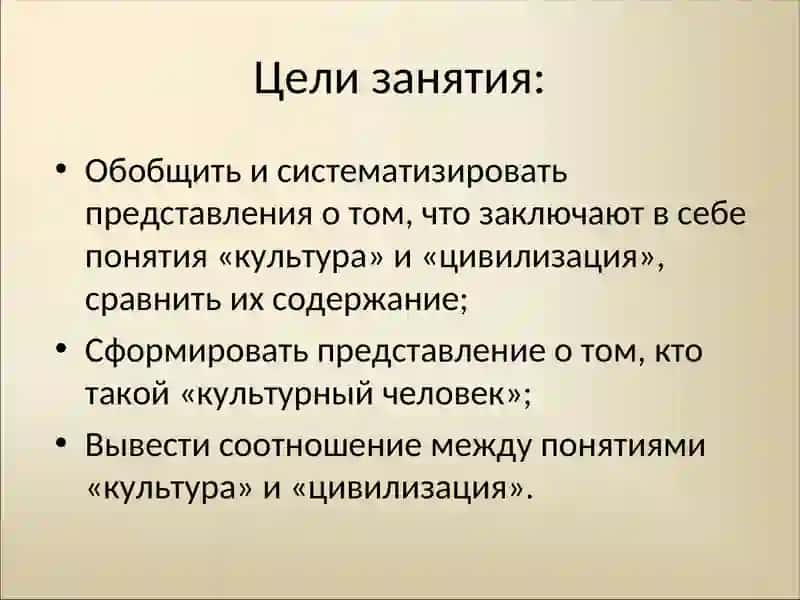 Цели занятия:

• Обобщить и систематизировать представления о том, что заключают в себе понятия «культура» и «цивилизация», сравнить их содержание;
• Сформировать представление о том, кто такой «культурный человек»;
• Вывести соотношение между понятиями «культура» и «цивилизация».